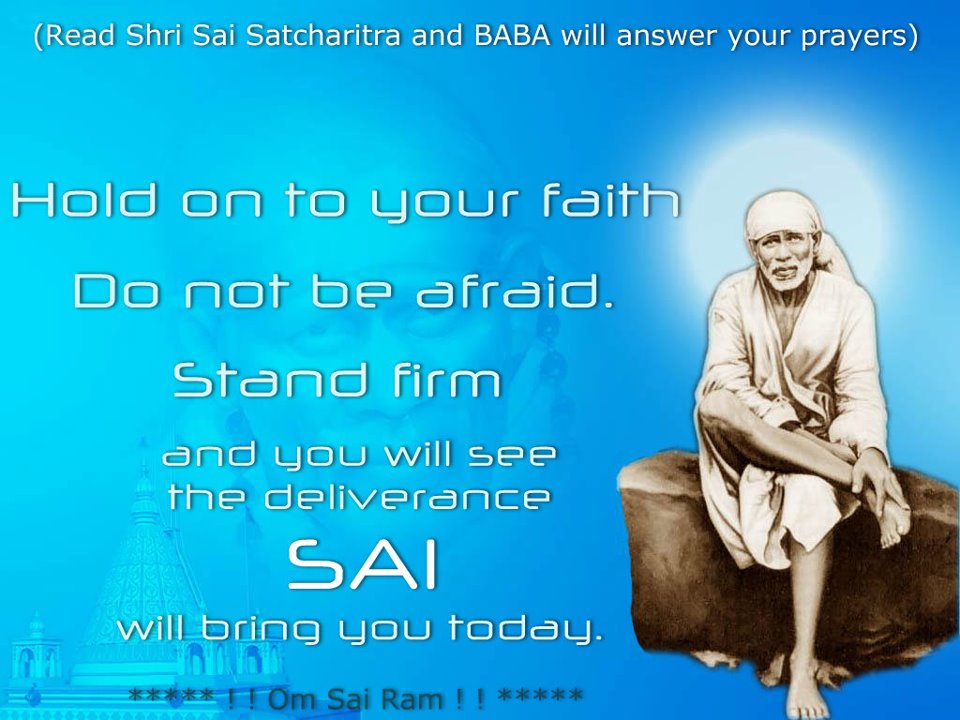 (Read Shri Sai Satcharitra and BABA will answer your prayers)

Hold on to your faith

Do not be afraid.

Stand firm

and you will see
the deliverance

SAI

will bring you today.

***** ! ! Om Sai Ram ! ! *****